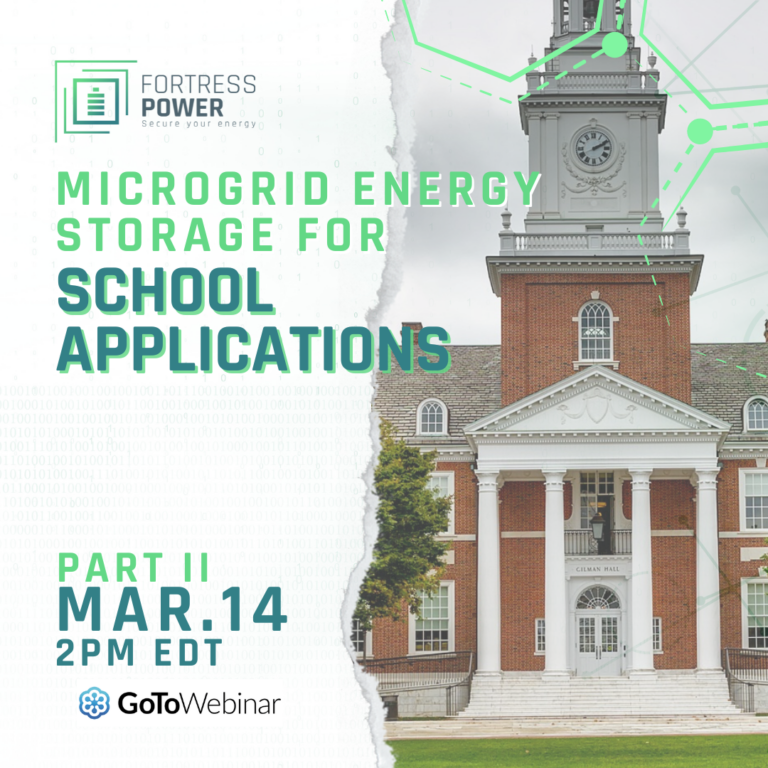 FORTRESS POWER
Secure your energy

MICROGRID ENERGY STORAGE FOR
SCHOOL APPLICATIONS

PART II
MAR.14
2PM EDT

GoToWebinar

GILMAN HALL